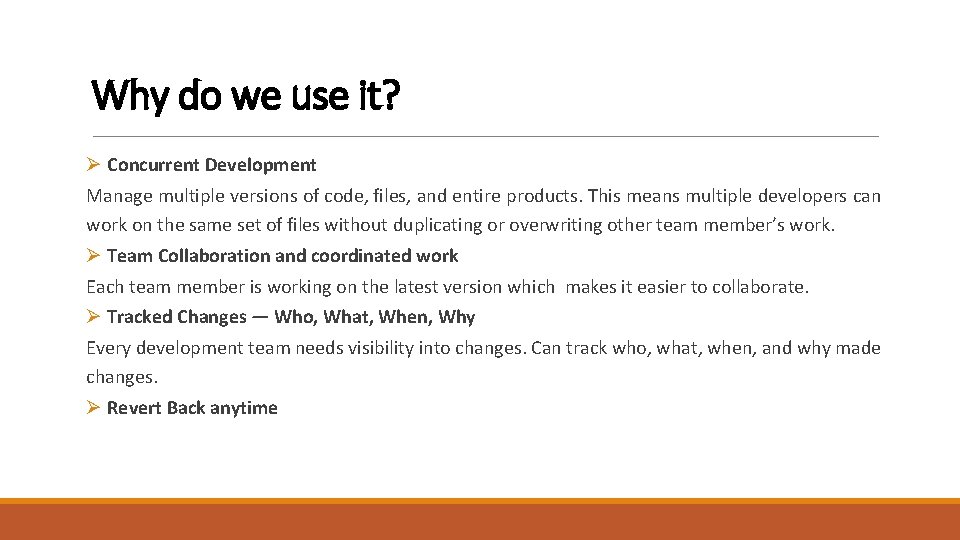 Why do we use it?

➢ Concurrent Development

Manage multiple versions of code, files, and entire products. This means multiple developers can work on the same set of files without duplicating or overwriting other team member's work.

➢ Team Collaboration and coordinated work

Each team member is working on the latest version which makes it easier to collaborate.

➢ Tracked Changes — Who, What, When, Why

Every development team needs visibility into changes. Can track who, what, when, and why made changes.

➢ Revert Back anytime